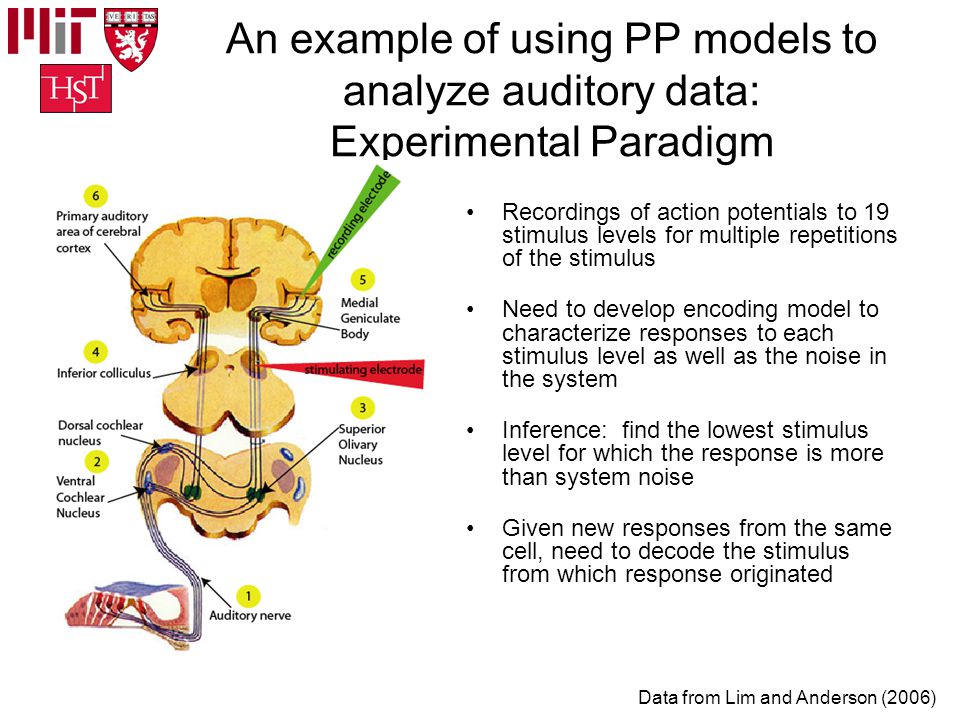 MIT VE RI TAS HST

An example of using PP models to analyze auditory data: Experimental Paradigm

6 Primary auditory area of cerebral cortex

recording electrode

5 Medial Geniculate Body

4 Inferior colliculus

stimulating electrode

3 Superior Olivary Nucleus

Dorsal cochlear nucleus

2 Ventral Cochlear Nucleus

1 Auditory nerve

• Recordings of action potentials to 19 stimulus levels for multiple repetitions of the stimulus

• Need to develop encoding model to characterize responses to each stimulus level as well as the noise in the system

• Inference: find the lowest stimulus level for which the response is more than system noise

• Given new responses from the same cell, need to decode the stimulus from which response originated

Data from Lim and Anderson (2006)